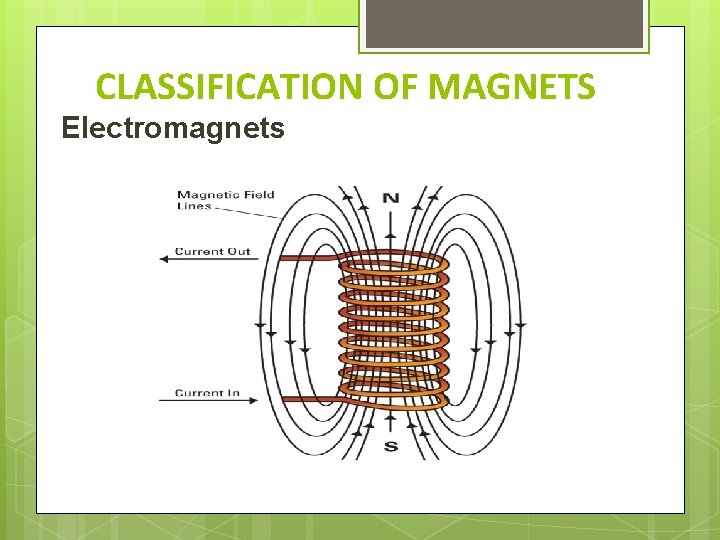 CLASSIFICATION OF MAGNETS

Electromagnets

Magnetic Field Lines

N

Current Out

Current In

S